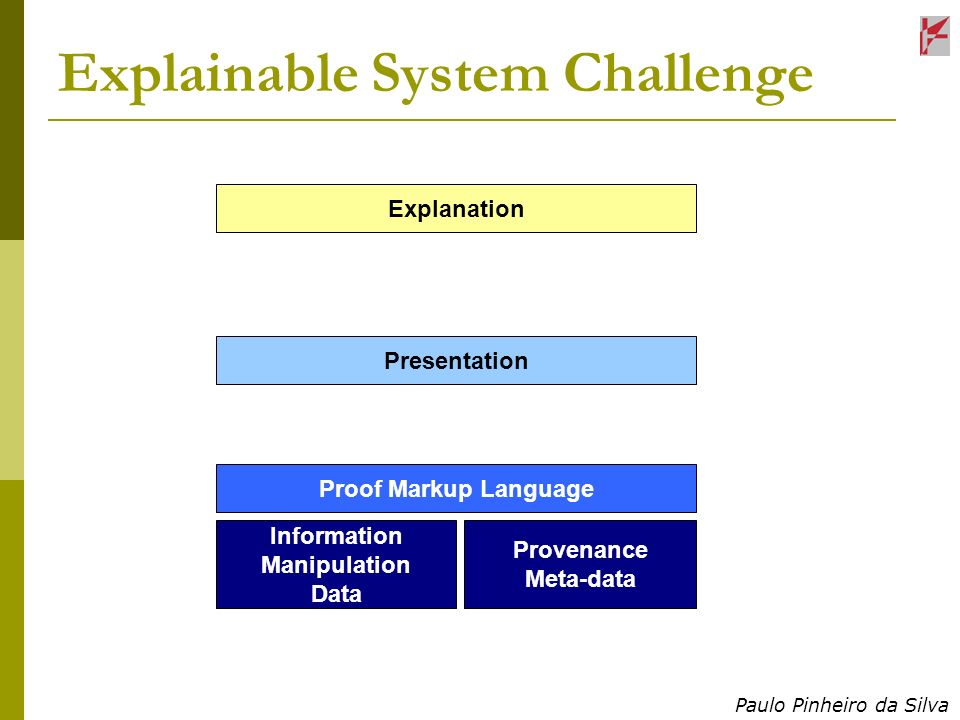 Explainable System Challenge

Explanation

Presentation

Proof Markup Language

Information Manipulation Data

Provenance Meta-data

Paulo Pinheiro da Silva